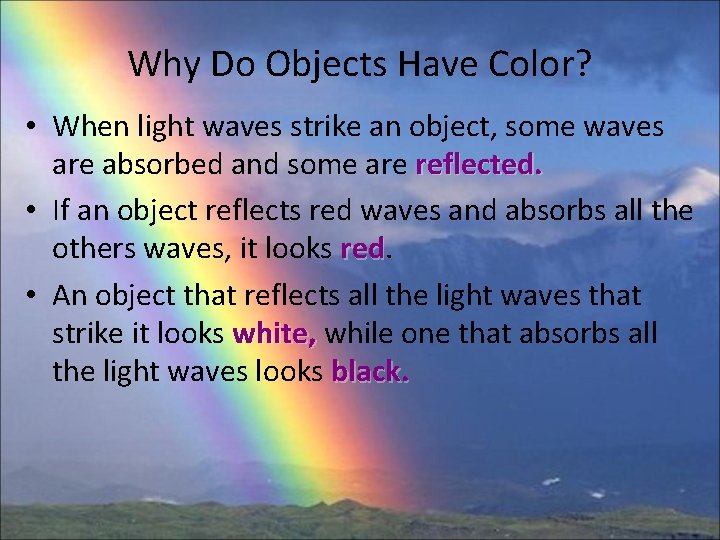 Why Do Objects Have Color?

• When light waves strike an object, some waves are absorbed and some are reflected.

• If an object reflects red waves and absorbs all the others waves, it looks red.

• An object that reflects all the light waves that strike it looks white, while one that absorbs all the light waves looks black.